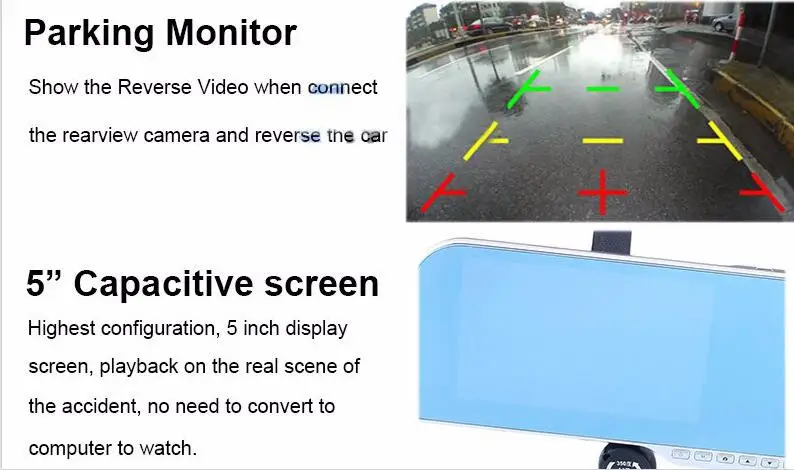 Parking Monitor

Show the Reverse Video when connect the rearview camera and reverse the car

5” Capacitive screen

Highest configuration, 5 inch display screen, playback on the real scene of the accident, no need to convert to computer to watch.